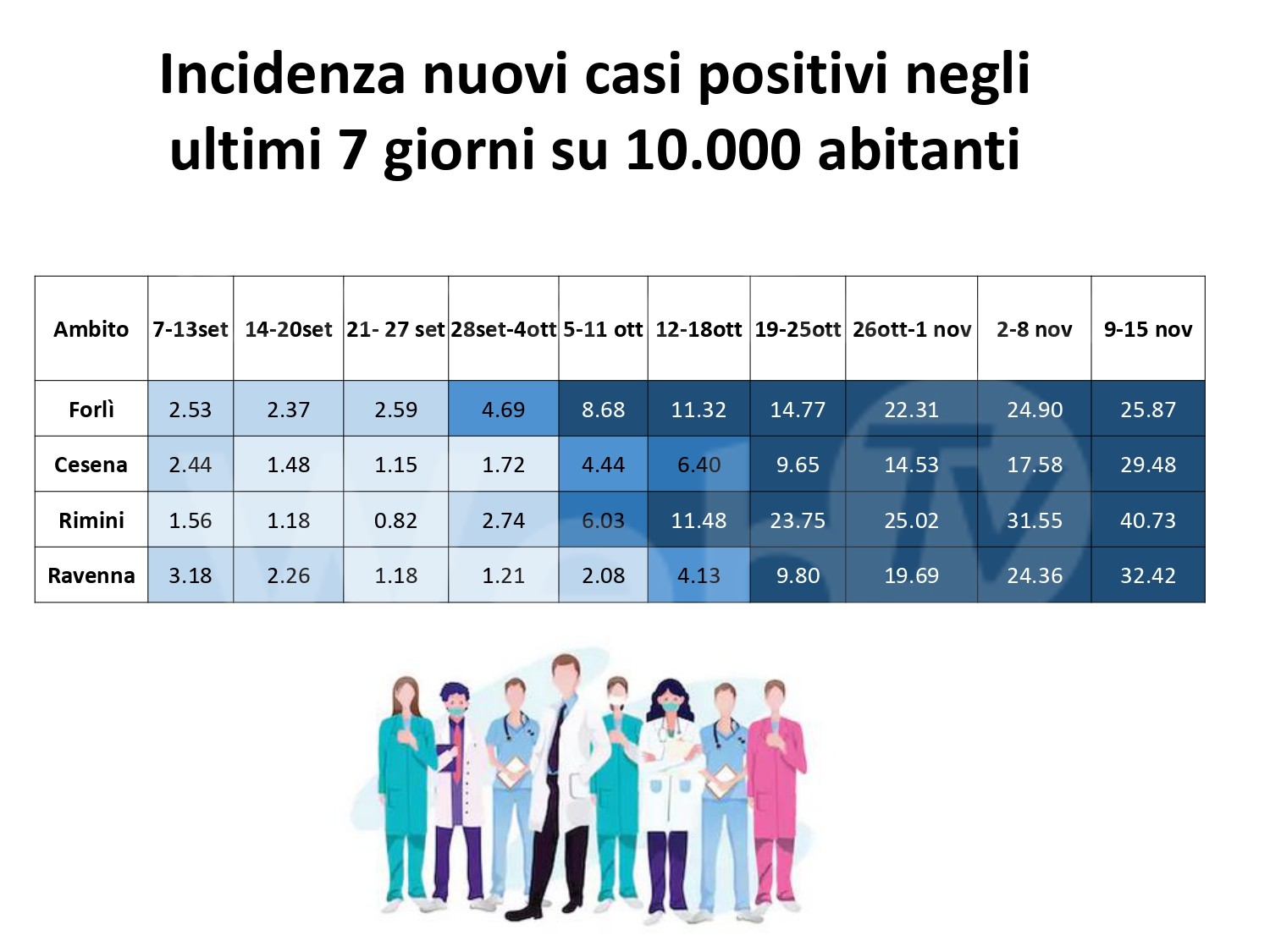 Incidenza nuovi casi positivi negli ultimi 7 giorni su 10.000 abitanti

| Ambito | 7-13set | 14-20set | 21- 27 set | 28set-4ott | 5-11 ott | 12-18ott | 19-25ott | 26ott-1 nov | 2-8 nov | 9-15 nov |
|---|---|---|---|---|---|---|---|---|---|---|
| Forlì | 2.53 | 2.37 | 2.59 | 4.69 | 8.68 | 11.32 | 14.77 | 22.31 | 24.90 | 25.87 |
| Cesena | 2.44 | 1.48 | 1.15 | 1.72 | 4.44 | 6.40 | 9.65 | 14.53 | 17.58 | 29.48 |
| Rimini | 1.56 | 1.18 | 0.82 | 2.74 | 6.03 | 11.48 | 23.75 | 25.02 | 31.55 | 40.73 |
| Ravenna | 3.18 | 2.26 | 1.18 | 1.21 | 2.08 | 4.13 | 9.80 | 19.69 | 24.36 | 32.42 |